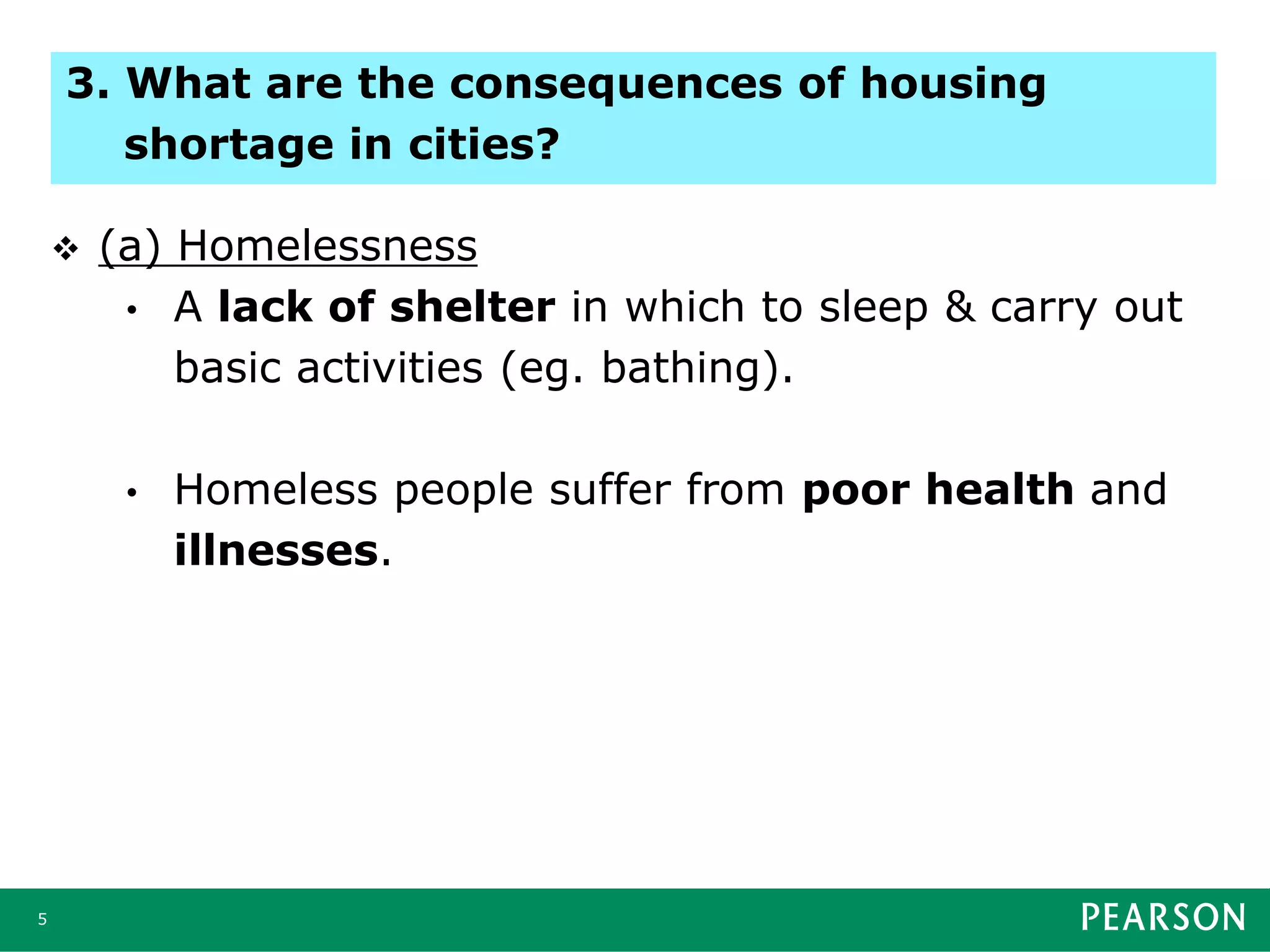 3. What are the consequences of housing shortage in cities?

❖ (a) Homelessness

• A lack of shelter in which to sleep & carry out basic activities (eg. bathing).

• Homeless people suffer from poor health and illnesses.

5

PEARSON